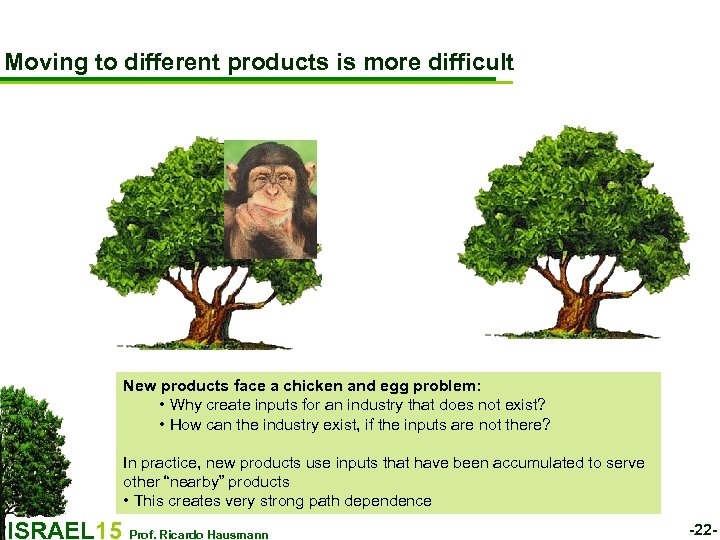 Moving to different products is more difficult

New products face a chicken and egg problem:

• Why create inputs for an industry that does not exist?

• How can the industry exist, if the inputs are not there?

In practice, new products use inputs that have been accumulated to serve other "nearby" products

• This creates very strong path dependence

ISRAEL15 Prof. Ricardo Hausmann

-22-